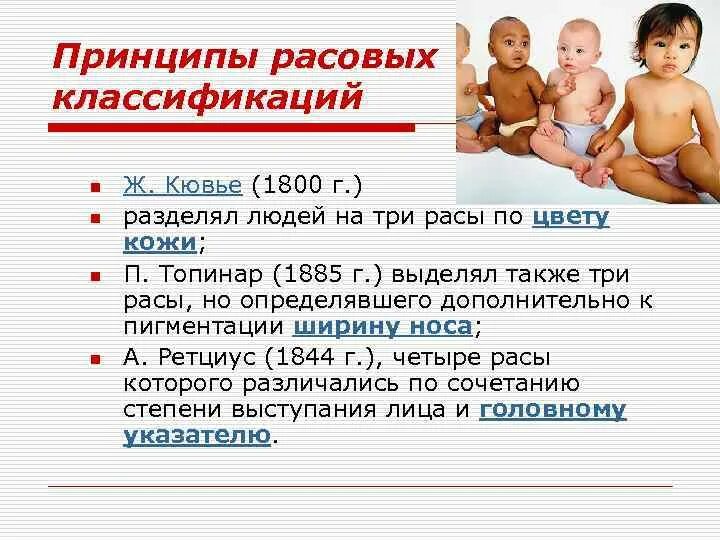 Принципы расовых классификаций

- Ж. Кювье (1800 г.)
- разделял людей на три расы по цвету кожи;
- П. Топинар (1885 г.) выделял также три расы, но определявшего дополнительно к пигментации ширину носа;
- А. Ретциус (1844 г.), четыре расы которого различались по сочетанию степени выступания лица и головному указателю.